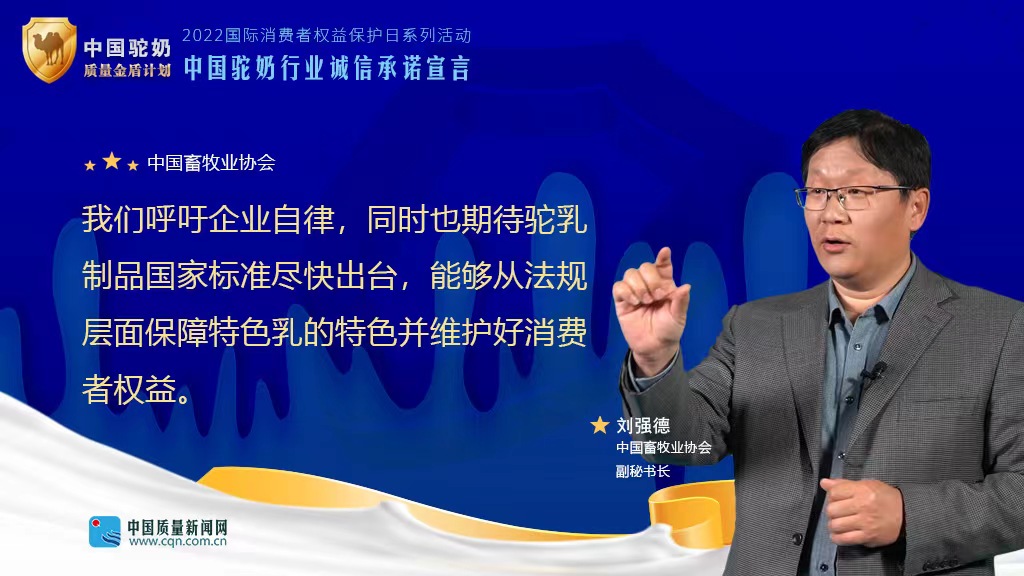 中国驼奶
质量金盾计划

2022国际消费者权益保护日系列活动
中国驼奶行业诚信承诺宣言

中国畜牧业协会

我们呼吁企业自律，同时也期待驼乳制品国家标准尽快出台，能够从法规层面保障特色乳的特色并维护好消费者权益。

刘强德
中国畜牧业协会
副秘书长

中国质量新闻网
www.cqn.com.cn